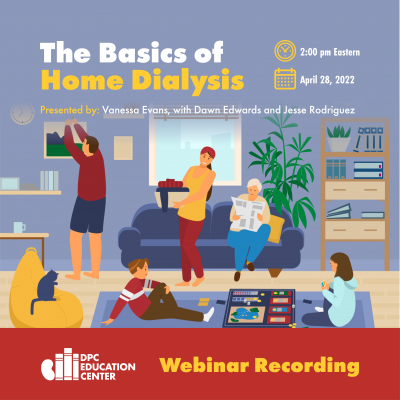 The Basics of Home Dialysis

2:00 pm Eastern

April 28, 2022

Presented by: Vanessa Evans, with Dawn Edwards and Jesse Rodriguez

DPC EDUCATION CENTER

Webinar Recording